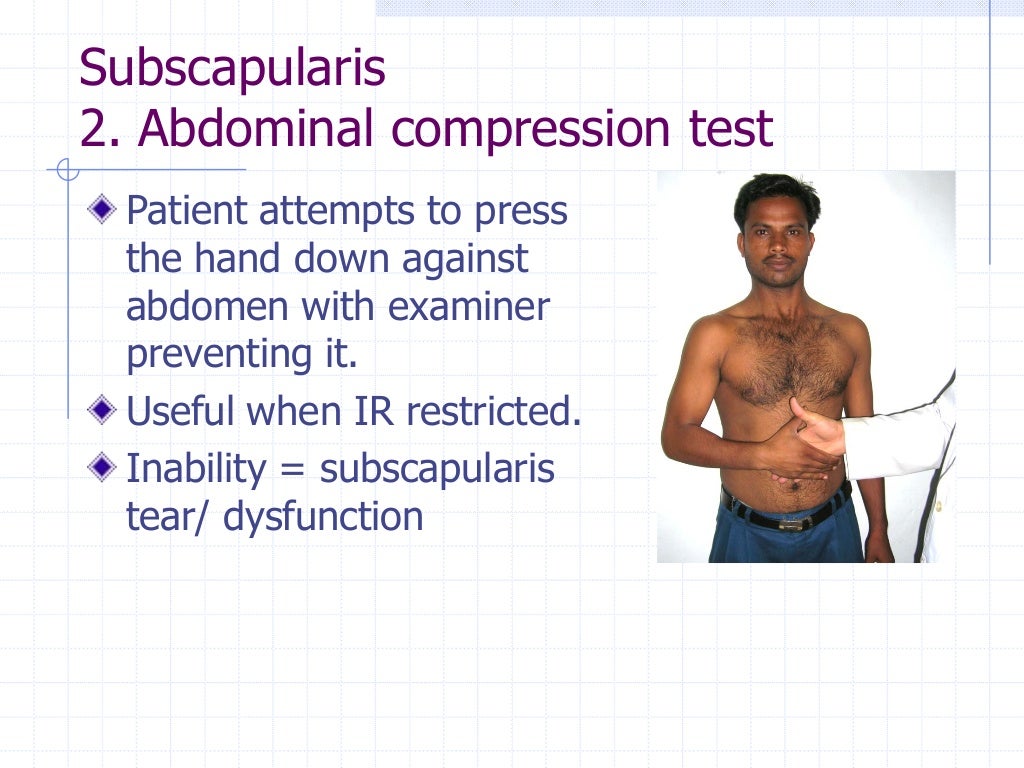 Subscapularis
2. Abdominal compression test

Patient attempts to press the hand down against abdomen with examiner preventing it.

Useful when IR restricted.

Inability = subscapularis tear/ dysfunction